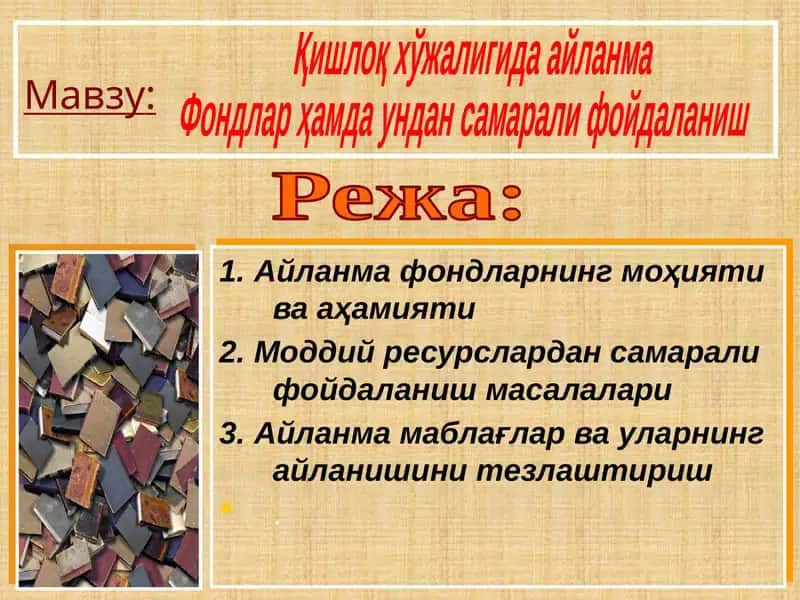 Мавзу: Қишлоқ хўжалигида айланма Фондлар ҳамда ундан самарали фойдаланиш

Режа:

1. Айланма фондларнинг моҳияти ва аҳамияти
2. Моддий ресурслардан самарали фойдаланиш масалалари
3. Айланма маблағлар ва уларнинг айланишини тезлаштириш